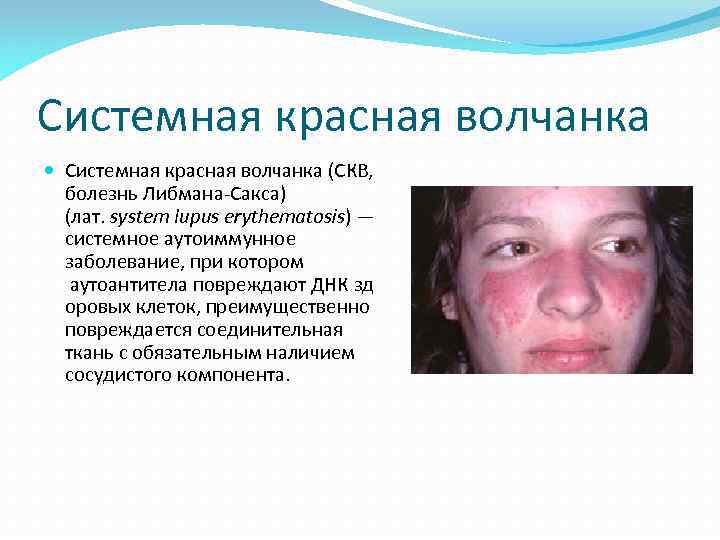 Системная красная волчанка

Системная красная волчанка (СКВ, болезнь Либмана-Сакса) (лат. system lupus erythematosis) — системное аутоиммунное заболевание, при котором аутоантитела повреждают ДНК зд оровых клеток, преимущественно повреждается соединительная ткань с обязательным наличием сосудистого компонента.